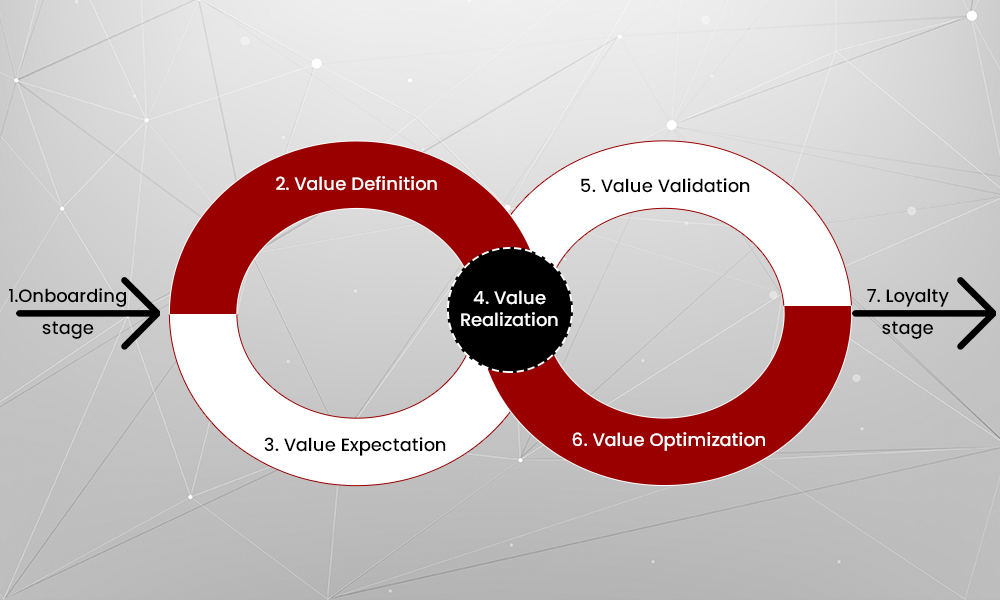 1.Onboarding stage

2. Value Definition

3. Value Expectation

4. Value Realization

5. Value Validation

6. Value Optimization

7. Loyalty stage